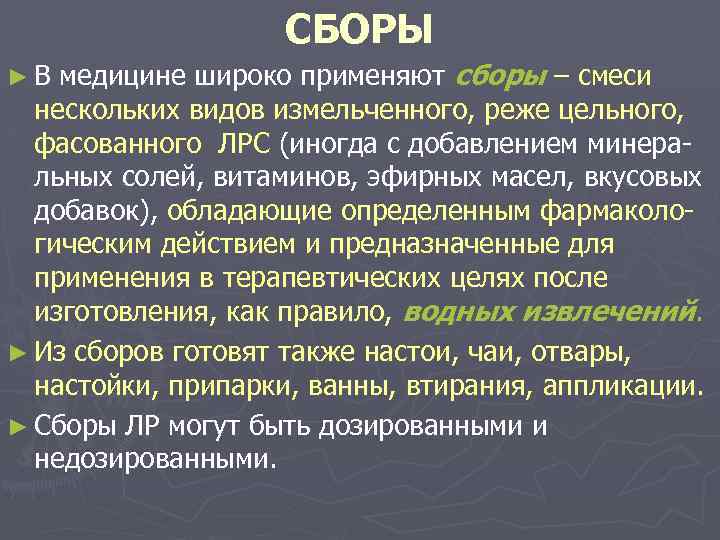 СБОРЫ

► В медицине широко применяют сборы – смеси нескольких видов измельченного, реже цельного, фасованного ЛРС (иногда с добавлением минеральных солей, витаминов, эфирных масел, вкусовых добавок), обладающие определенным фармакологическим действием и предназначенные для применения в терапевтических целях после изготовления, как правило, водных извлечений.

► Из сборов готовят также настои, чаи, отвары, настойки, припарки, ванны, втирания, аппликации.

► Сборы ЛР могут быть дозированными и недозированными.